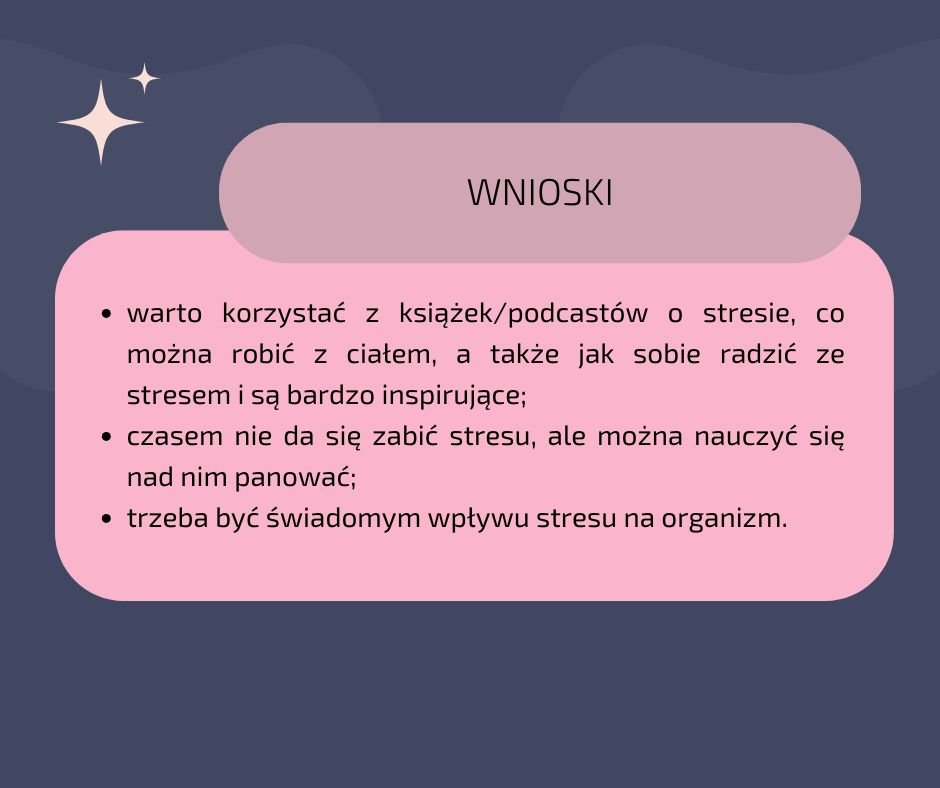 WNIOSKI

- warto korzystać z książek/podcastów o stresie, co można robić z ciałem, a także jak sobie radzić ze stresem i są bardzo inspirujące;
- czasem nie da się zabić stresu, ale można nauczyć się nad nim panować;
- trzeba być świadomym wpływu stresu na organizm.